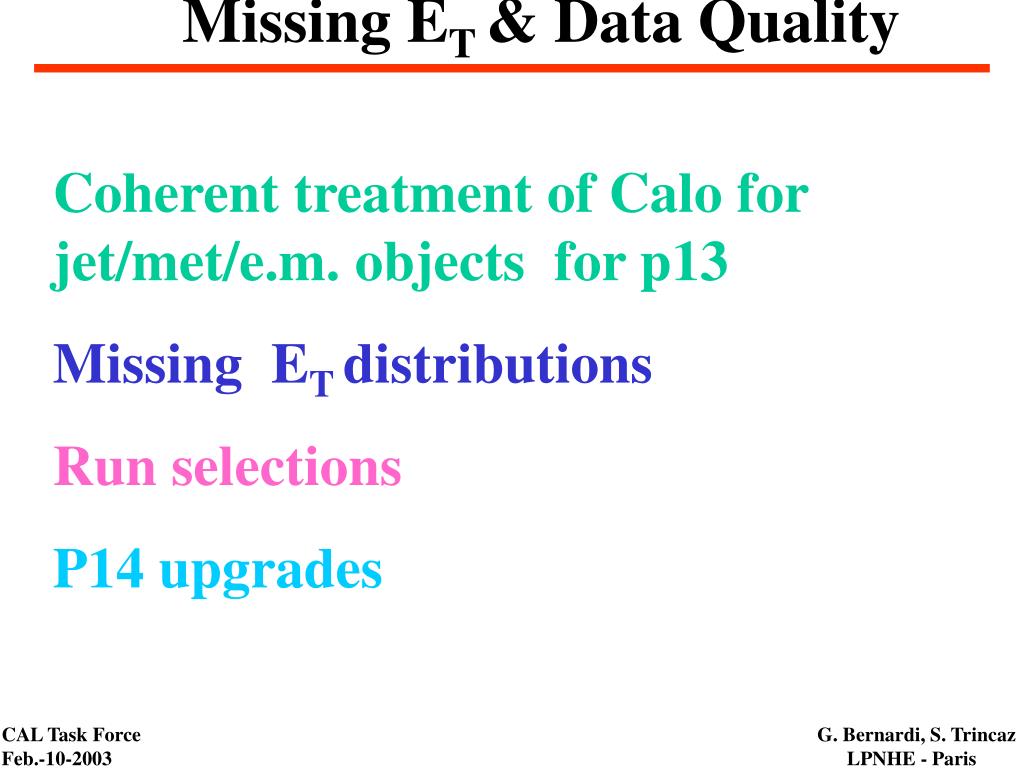 Missing $E_T$ & Data Quality

Coherent treatment of Calo for jet/met/e.m. objects for p13

Missing $E_T$ distributions

Run selections

P14 upgrades

CAL Task Force
Feb.-10-2003

G. Bernardi, S. Trincaz
LPNHE - Paris